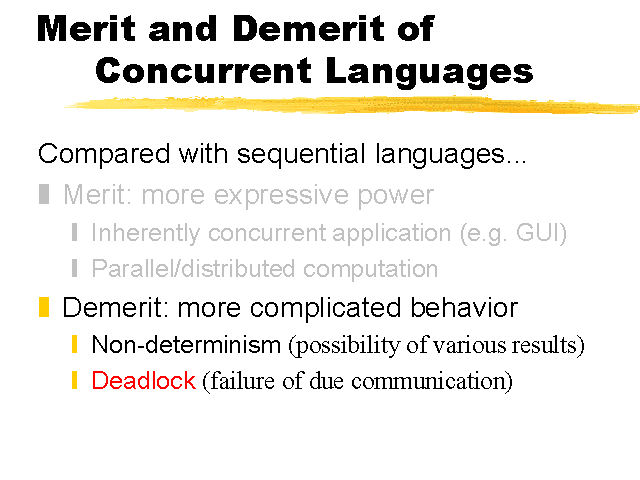 Merit and Demerit of Concurrent Languages

Compared with sequential languages...

Merit: more expressive power

Inherently concurrent application (e.g. GUI)

Parallel/distributed computation

Demerit: more complicated behavior

Non-determinism (possibility of various results)

Deadlock (failure of due communication)